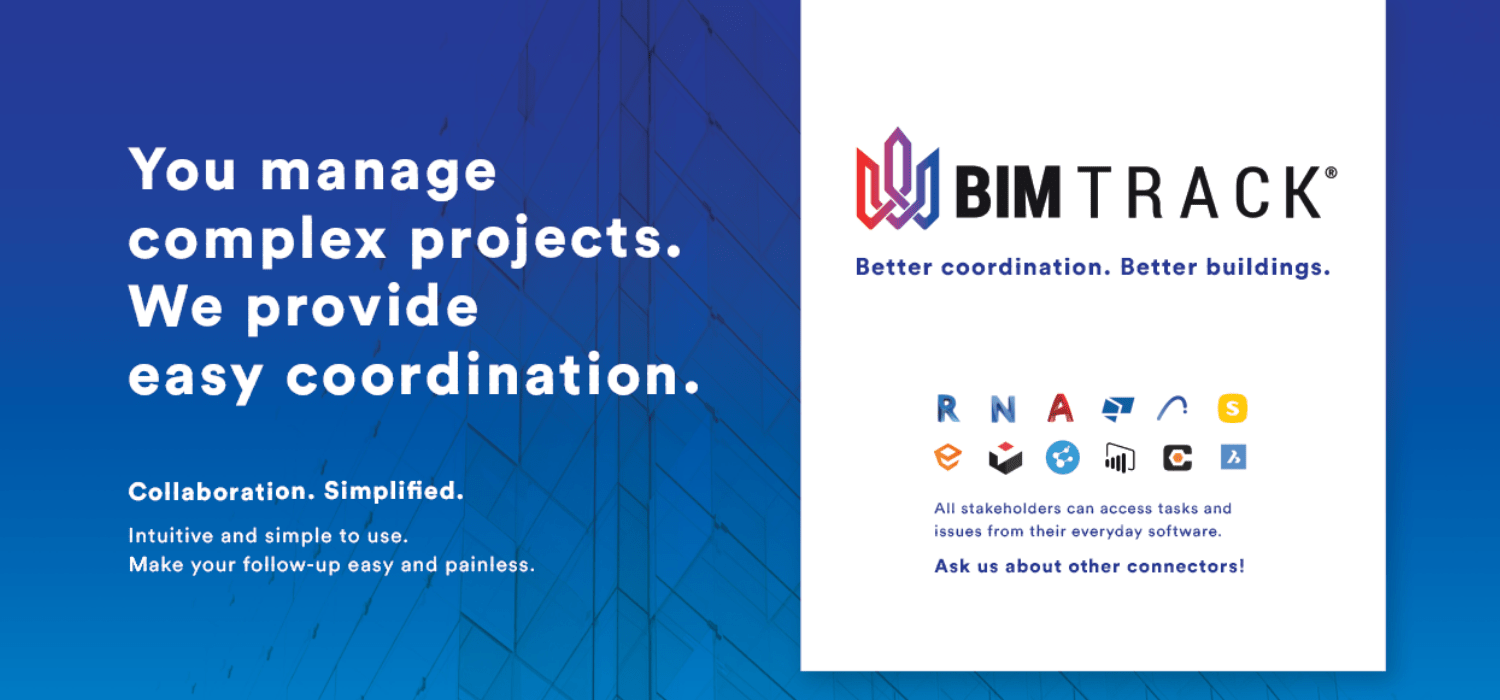 You manage complex projects. We provide easy coordination.

Collaboration. Simplified.

Intuitive and simple to use.
Make your follow-up easy and painless.

BIM TRACK®

Better coordination. Better buildings.

R N A S

All stakeholders can access tasks and issues from their everyday software.

Ask us about other connectors!